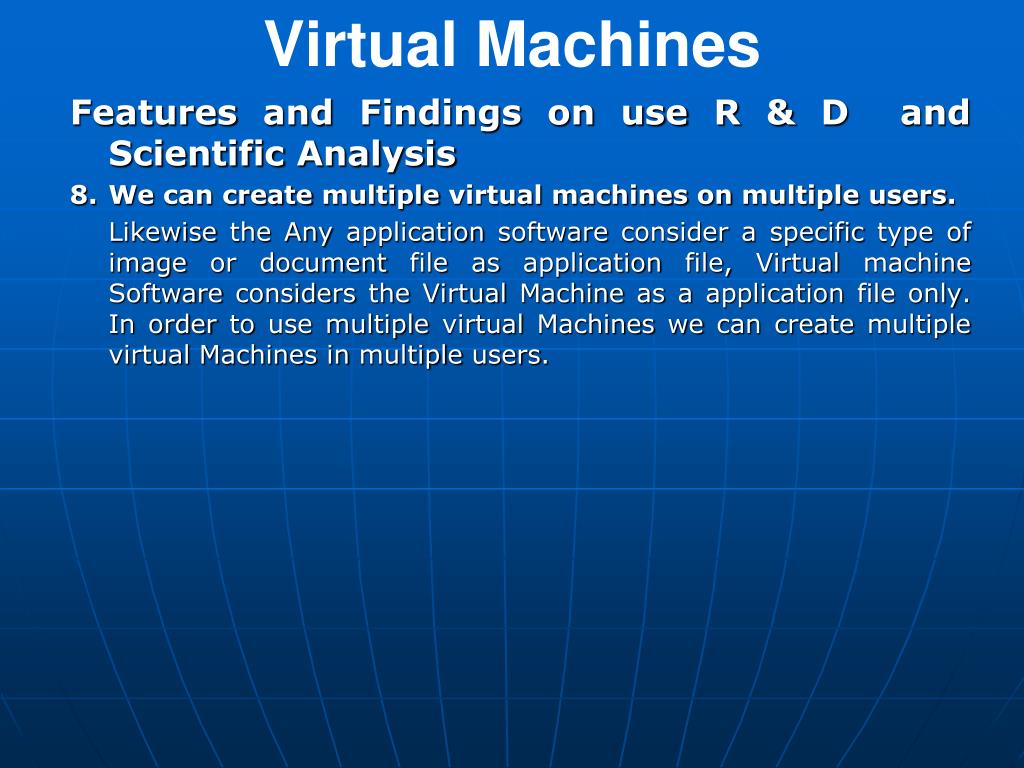 Virtual Machines

Features and Findings on use R & D and Scientific Analysis

8. We can create multiple virtual machines on multiple users.

Likewise the Any application software consider a specific type of image or document file as application file, Virtual machine Software considers the Virtual Machine as a application file only. In order to use multiple virtual Machines we can create multiple virtual Machines in multiple users.